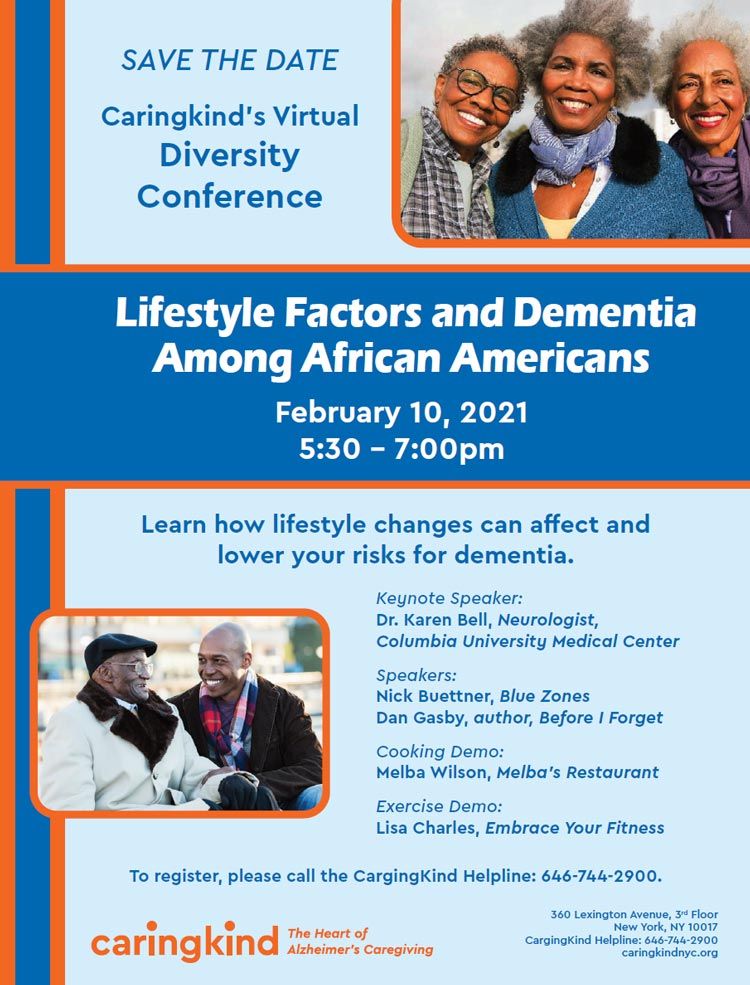 SAVE THE DATE

Caringkind's Virtual Diversity Conference

Lifestyle Factors and Dementia Among African Americans

February 10, 2021
5:30 – 7:00pm

Learn how lifestyle changes can affect and lower your risks for dementia.

Keynote Speaker:
Dr. Karen Bell, Neurologist, Columbia University Medical Center

Speakers:
Nick Buettner, Blue Zones
Dan Gasby, author, Before I Forget

Cooking Demo:
Melba Wilson, Melba's Restaurant

Exercise Demo:
Lisa Charles, Embrace Your Fitness

To register, please call the CargingKind Helpline: 646-744-2900.

caringkind The Heart of Alzheimer's Caregiving

360 Lexington Avenue, 3rd Floor
New York, NY 10017
CargingKind Helpline: 646-744-2900
caringkindnyc.org